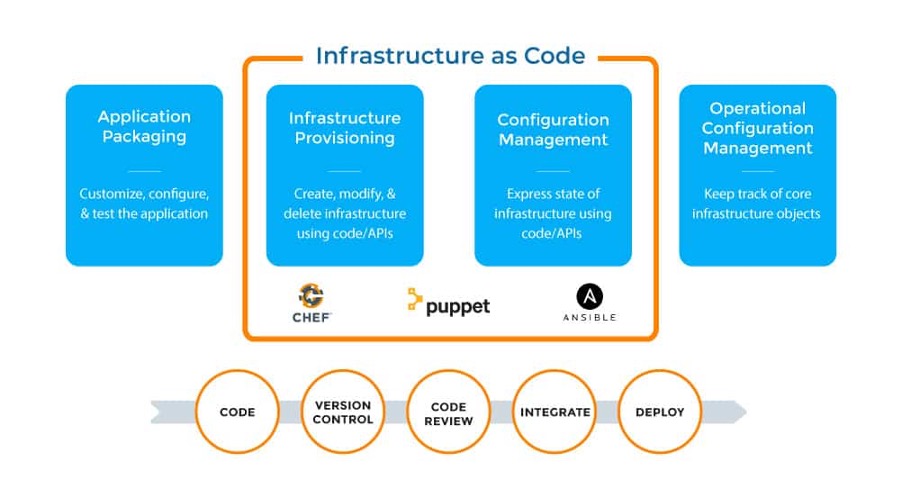 Infrastructure as Code

Application Packaging

Customize, configure, & test the application

Infrastructure Provisioning

Create, modify, & delete infrastructure using code/APIs

Configuration Management

Express state of infrastructure using code/APIs

Operational Configuration Management

Keep track of core infrastructure objects

CHEF

puppet

ANSIBLE

CODE

VERSION CONTROL

CODE REVIEW

INTEGRATE

DEPLOY